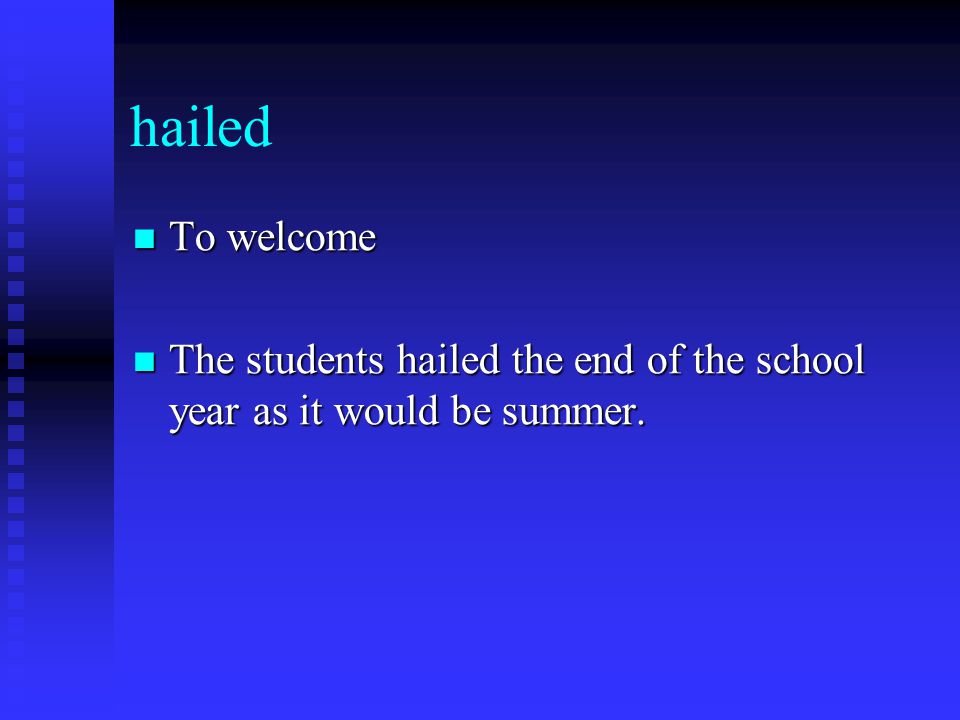 hailed

- To welcome

- The students hailed the end of the school year as it would be summer.